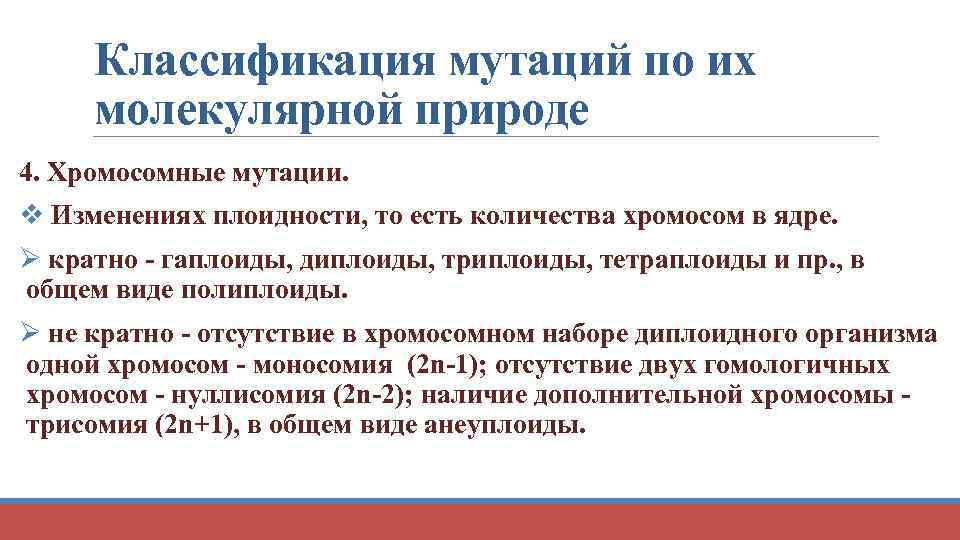 Классификация мутаций по их молекулярной природе

4. Хромосомные мутации.

❖ Изменениях плоидности, то есть количества хромосом в ядре.

➢ кратно - гаплоиды, диплоиды, триплоиды, тетраплоиды и пр., в общем виде полиплоиды.

➢ не кратно - отсутствие в хромосомном наборе диплоидного организма одной хромосом - моносомия (2n-1); отсутствие двух гомологичных хромосом - нуллисомия (2n-2); наличие дополнительной хромосомы - трисомия (2n+1), в общем виде анеуплоиды.